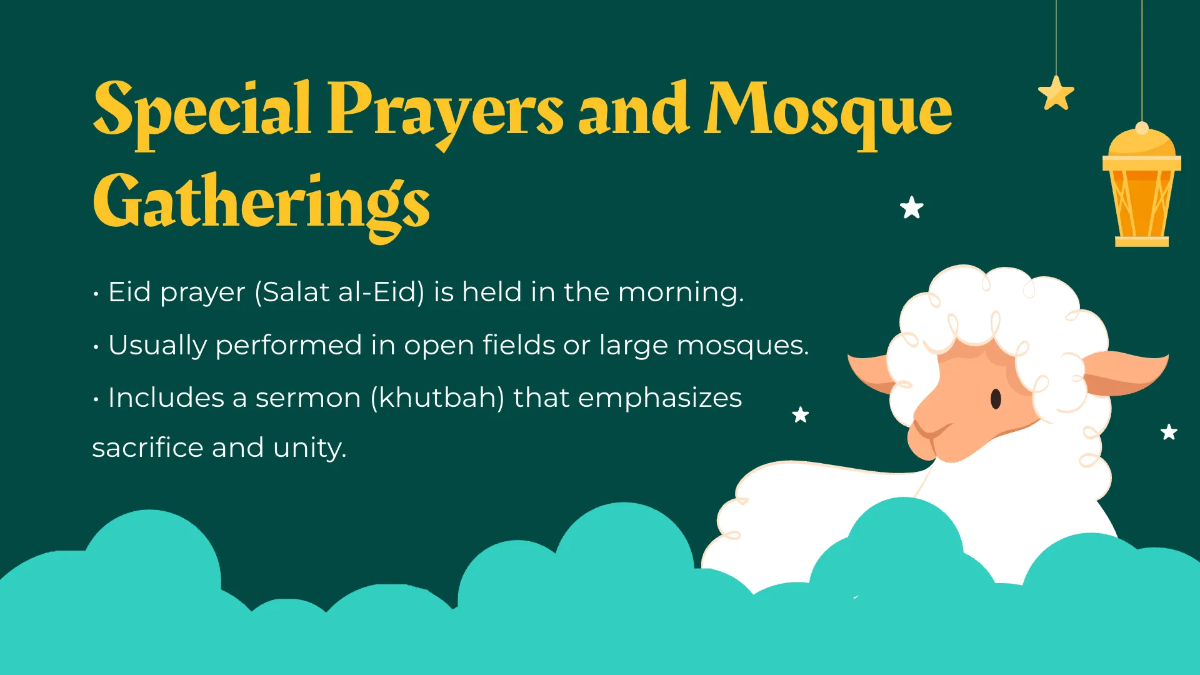 Special Prayers and Mosque Gatherings

• Eid prayer (Salat al-Eid) is held in the morning.

• Usually performed in open fields or large mosques.

• Includes a sermon (khutbah) that emphasizes sacrifice and unity.